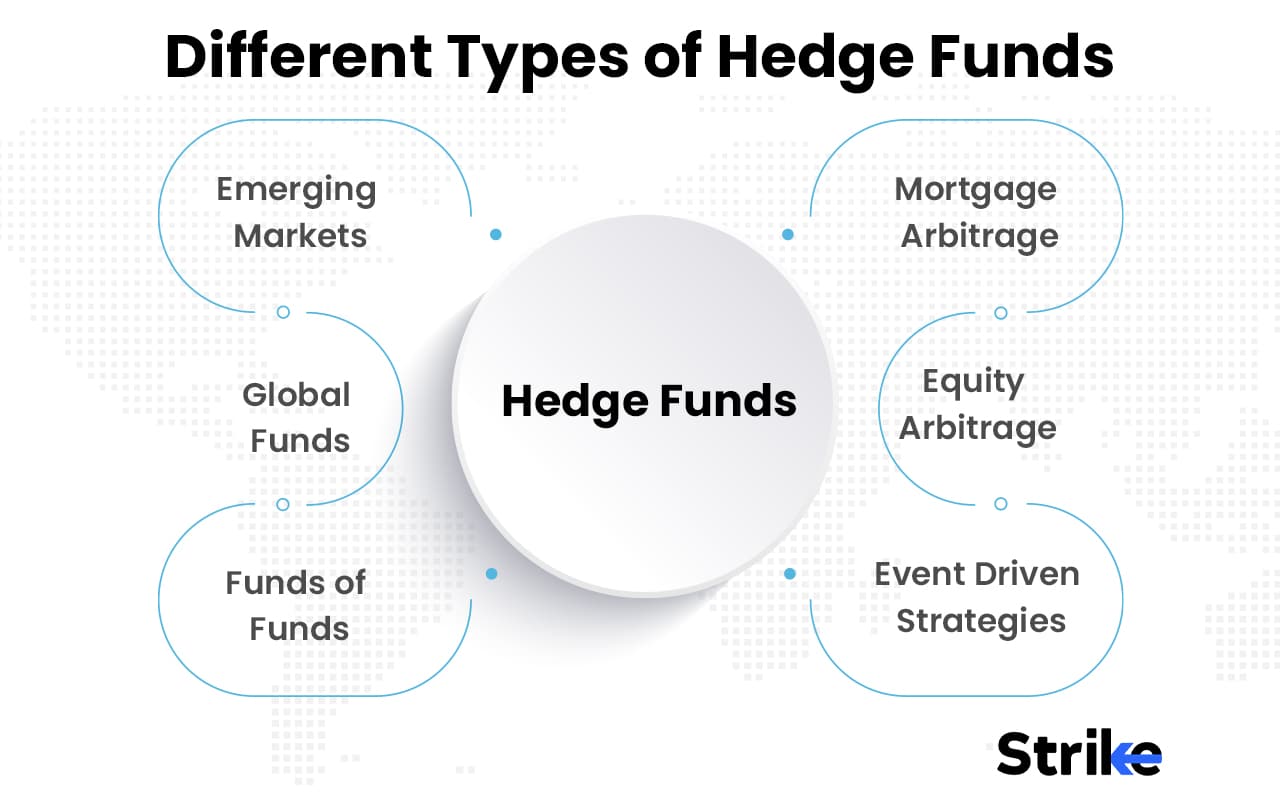 Different Types of Hedge Funds

Emerging Markets

Global Funds

Funds of Funds

Hedge Funds

Mortgage Arbitrage

Equity Arbitrage

Event Driven Strategies

Strike